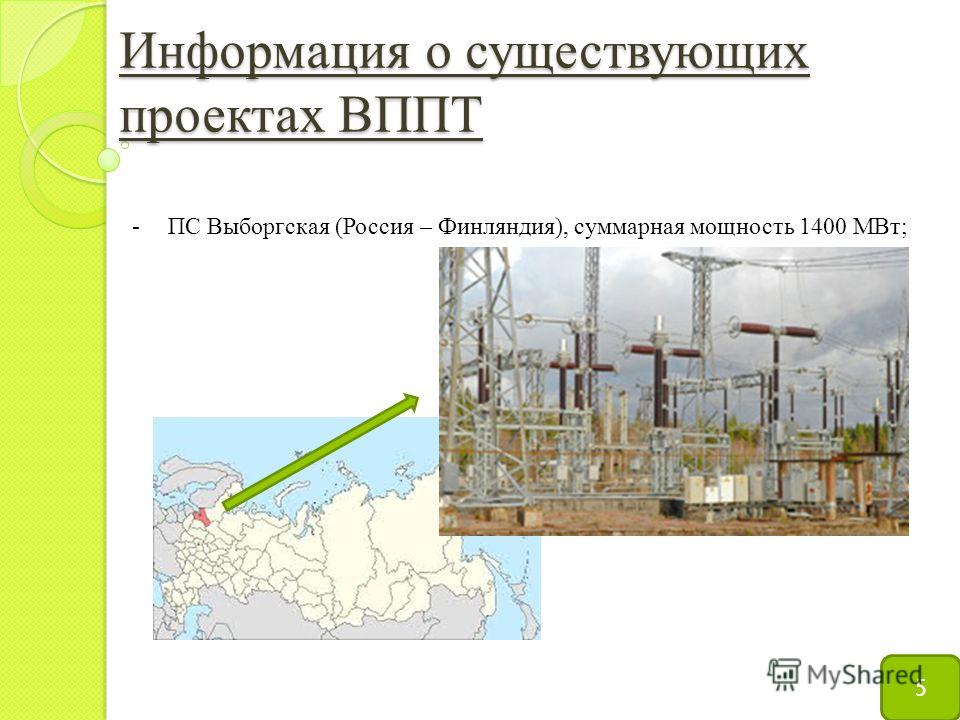 Информация о существующих проектах ВППТ

- ПС Выборгская (Россия – Финляндия), суммарная мощность 1400 МВт;

MyShared

5